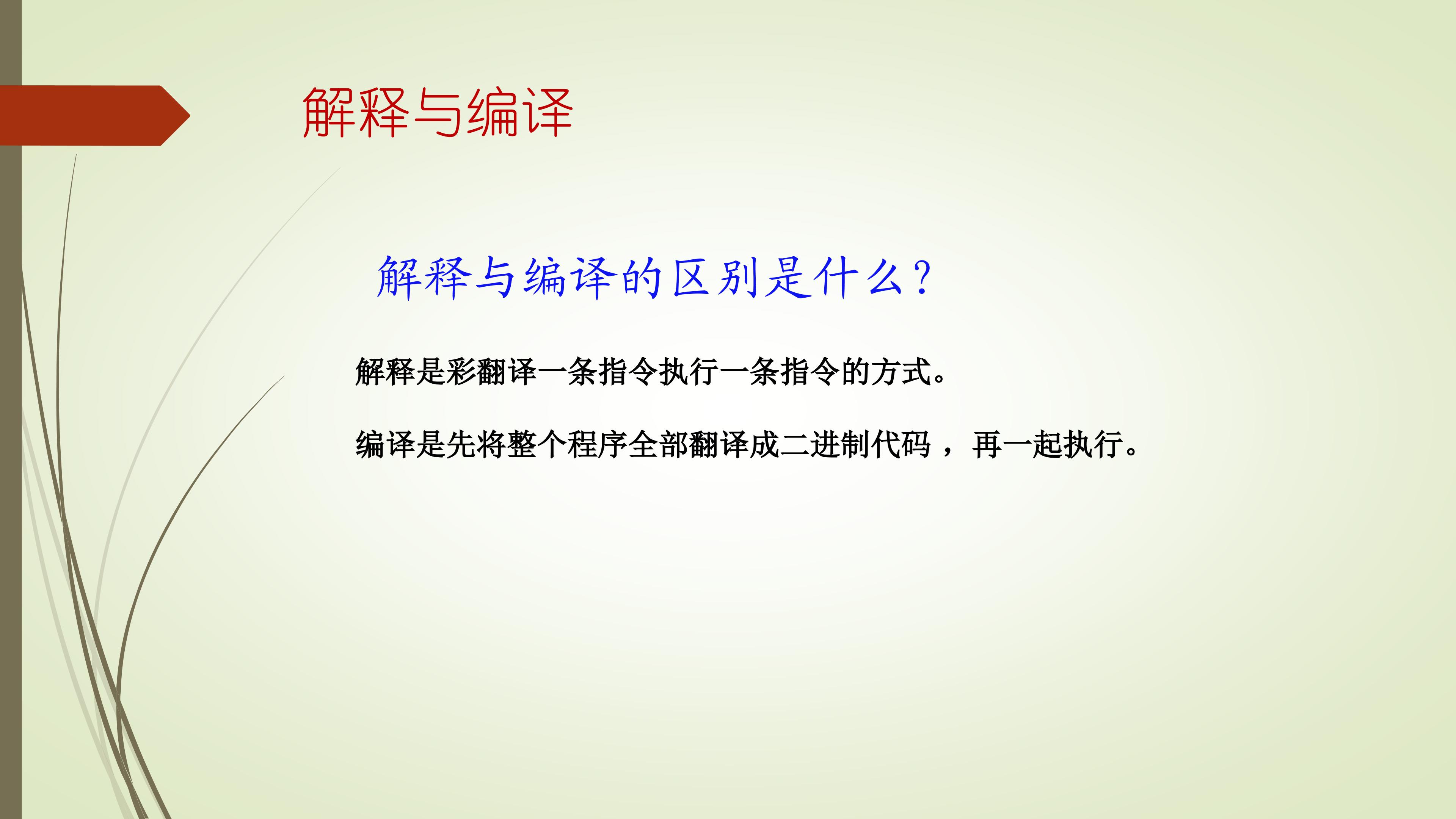 解释与编译

解释与编译的区别是什么？

解释是彩翻译一条指令执行一条指令的方式。

编译是先将整个程序全部翻译成二进制代码，再一起执行。